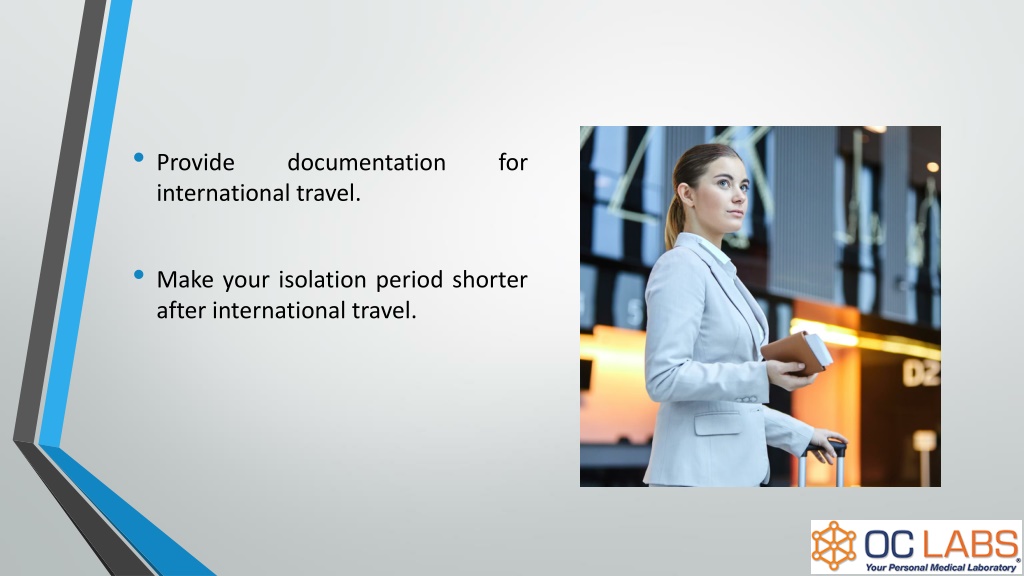 • Provide documentation for international travel.

• Make your isolation period shorter after international travel.

OC LABS
Your Personal Medical Laboratory